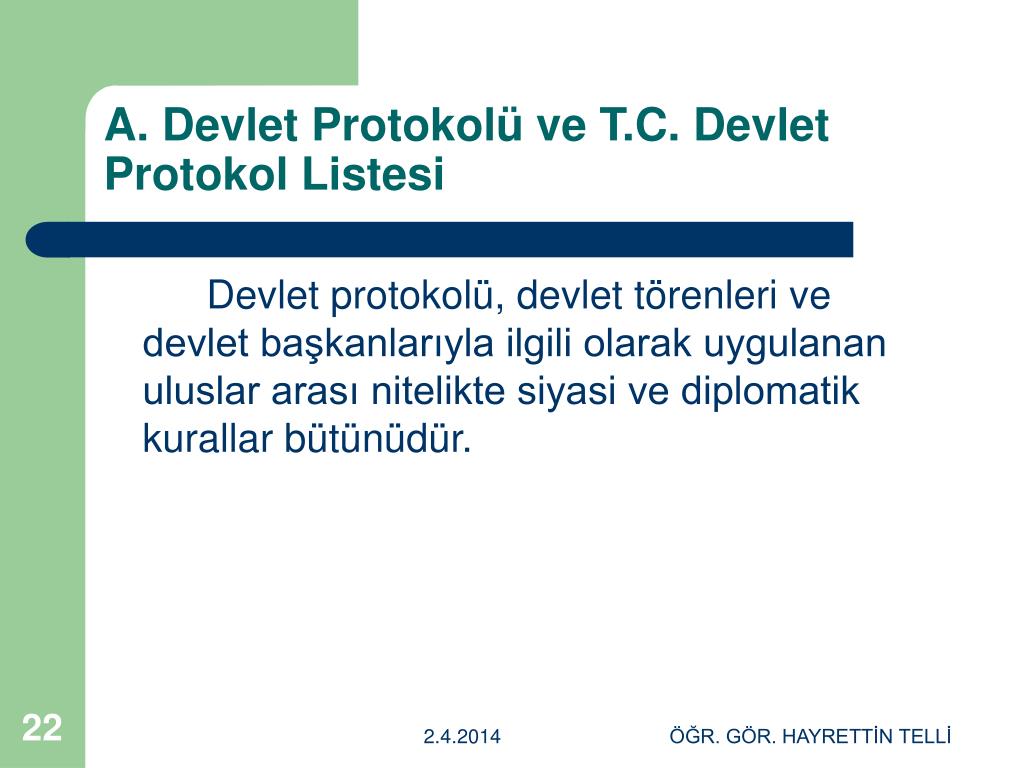 A. Devlet Protokolü ve T.C. Devlet Protokol Listesi

Devlet protokolü, devlet törenleri ve devlet başkanlarıyla ilgili olarak uygulanan uluslar arası nitelikte siyasi ve diplomatik kurallar bütünüdür.

22

2.4.2014

ÖĞR. GÖR. HAYRETTİN TELLİ